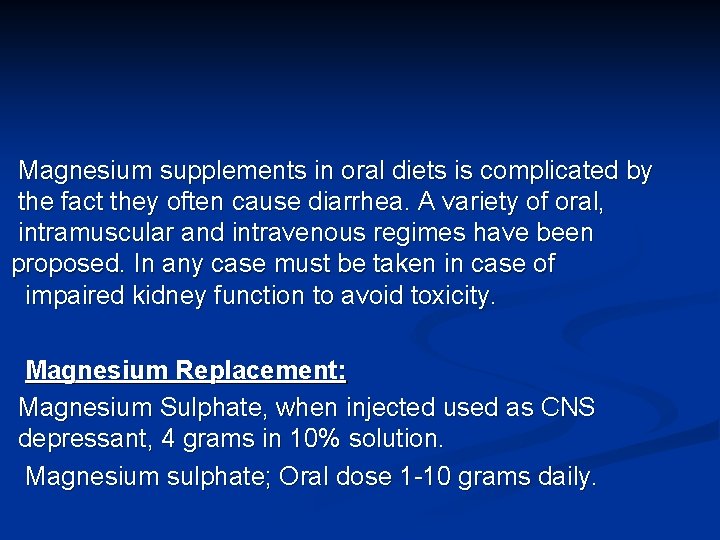 Magnesium supplements in oral diets is complicated by the fact they often cause diarrhea. A variety of oral, intramuscular and intravenous regimes have been proposed. In any case must be taken in case of impaired kidney function to avoid toxicity.

Magnesium Replacement:

Magnesium Sulphate, when injected used as CNS depressant, 4 grams in 10% solution.

Magnesium sulphate; Oral dose 1-10 grams daily.